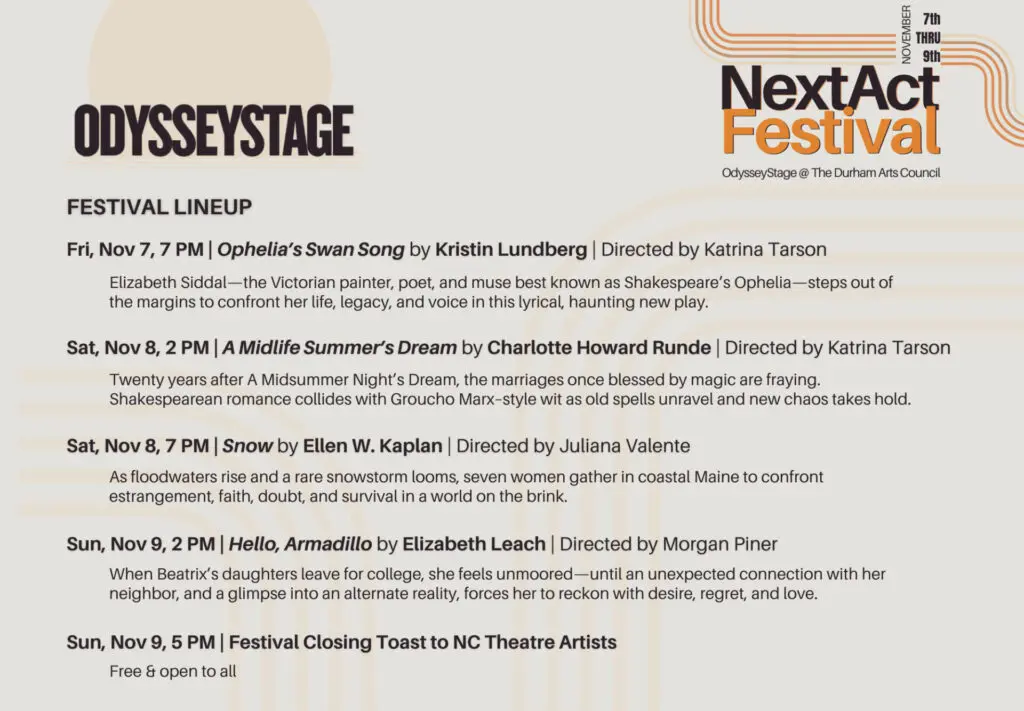 ODYSSEYSTAGE

NOVEMBER 7th THRU 9th

NextAct Festival

OdysseyStage @ The Durham Arts Council

FESTIVAL LINEUP

Fri, Nov 7, 7 PM | Ophelia's Swan Song by Kristin Lundberg | Directed by Katrina Tarson

Elizabeth Siddal—the Victorian painter, poet, and muse best known as Shakespeare's Ophelia—steps out of the margins to confront her life, legacy, and voice in this lyrical, haunting new play.

Sat, Nov 8, 2 PM | A Midlife Summer's Dream by Charlotte Howard Runde | Directed by Katrina Tarson

Twenty years after A Midsummer Night's Dream, the marriages once blessed by magic are fraying. Shakespearean romance collides with Groucho Marx-style wit as old spells unravel and new chaos takes hold.

Sat, Nov 8, 7 PM | Snow by Ellen W. Kaplan | Directed by Juliana Valente

As floodwaters rise and a rare snowstorm looms, seven women gather in coastal Maine to confront estrangement, faith, doubt, and survival in a world on the brink.

Sun, Nov 9, 2 PM | Hello, Armadillo by Elizabeth Leach | Directed by Morgan Piner

When Beatrix's daughters leave for college, she feels unmoored—until an unexpected connection with her neighbor, and a glimpse into an alternate reality, forces her to reckon with desire, regret, and love.

Sun, Nov 9, 5 PM | Festival Closing Toast to NC Theatre Artists

Free & open to all